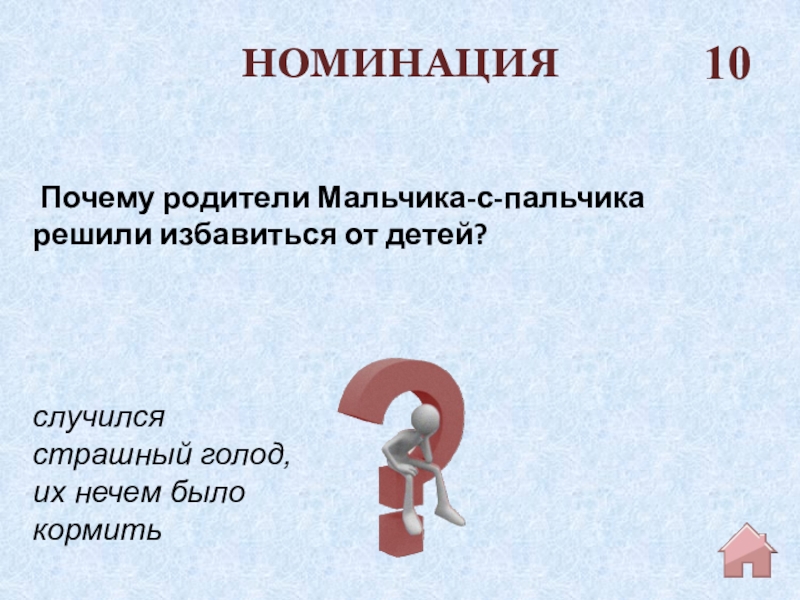 НОМИНАЦИЯ 10

Почему родители Мальчика-с-пальчика решили избавиться от детей?

случился страшный голод, их нечем было кормить